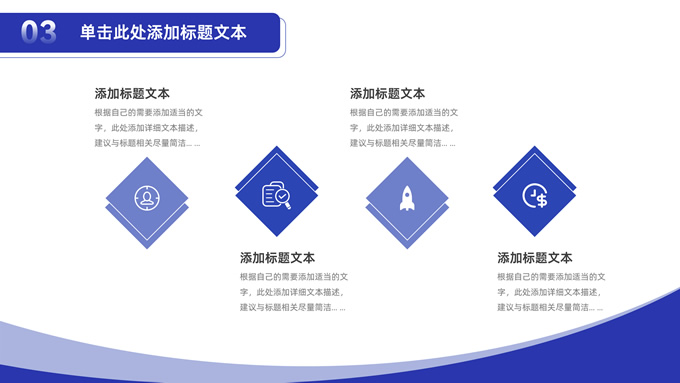 03 单击此处添加标题文本

添加标题文本
根据自己的需要添加适当的文字，此处添加详细文本描述，建议与标题相关尽量简洁... ...

添加标题文本
根据自己的需要添加适当的文字，此处添加详细文本描述，建议与标题相关尽量简洁... ...

添加标题文本
根据自己的需要添加适当的文字，此处添加详细文本描述，建议与标题相关尽量简洁... ...

添加标题文本
根据自己的需要添加适当的文字，此处添加详细文本描述，建议与标题相关尽量简洁... ...